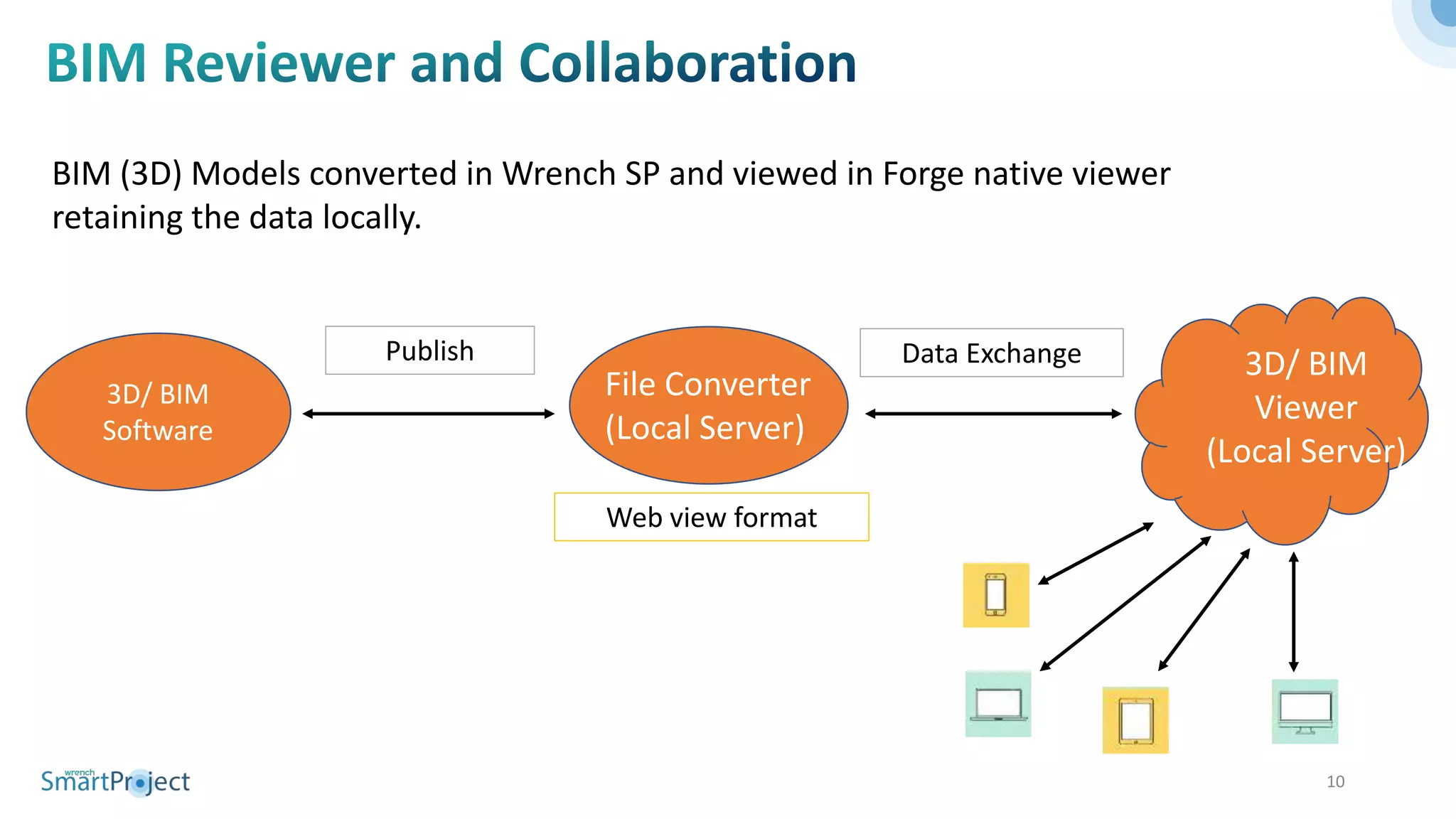 BIM Reviewer and Collaboration

BIM (3D) Models converted in Wrench SP and viewed in Forge native viewer retaining the data locally.

3D/ BIM Software

Publish

File Converter (Local Server)

Web view format

Data Exchange

3D/ BIM Viewer (Local Server)

wrench SmartProject

10